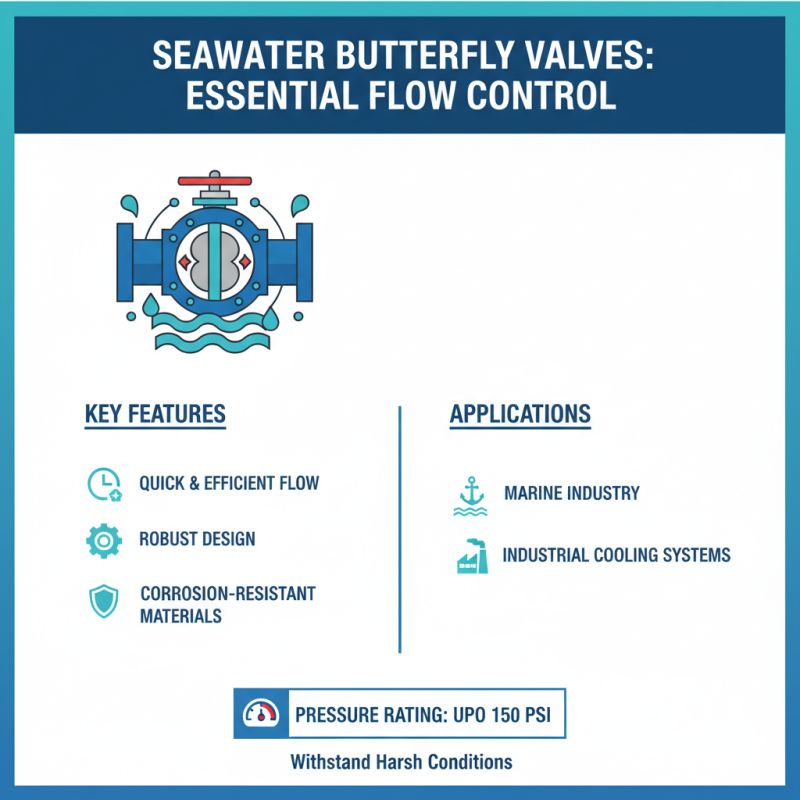 SEAWATER BUTTERFLY VALVES: ESSENTIAL FLOW CONTROL

KEY FEATURES

QUICK & EFFICIENT FLOW

ROBUST DESIGN

CORROSION-RESISTANT MATERIALS

APPLICATIONS

MARINE INDUSTRY

INDUSTRIAL COOLING SYSTEMS

PRESSURE RATING: UPO 150 PSI

Withstand Harsh Conditions